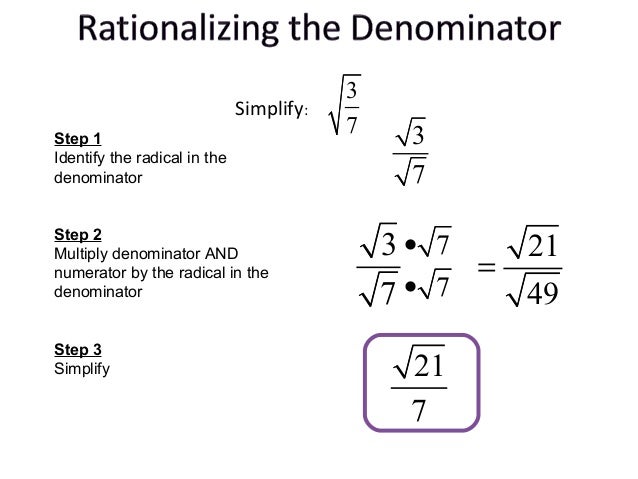 Rationalizing the Denominator

Simplify: $\sqrt{\frac{3}{7}}$

Step 1
Identify the radical in the denominator

$\frac{\sqrt{3}}{\sqrt{7}}$

Step 2
Multiply denominator AND numerator by the radical in the denominator

$\frac{\sqrt{3} \bullet \sqrt{7}}{\sqrt{7} \bullet \sqrt{7}} = \frac{\sqrt{21}}{\sqrt{49}}$

Step 3
Simplify

$\frac{\sqrt{21}}{7}$